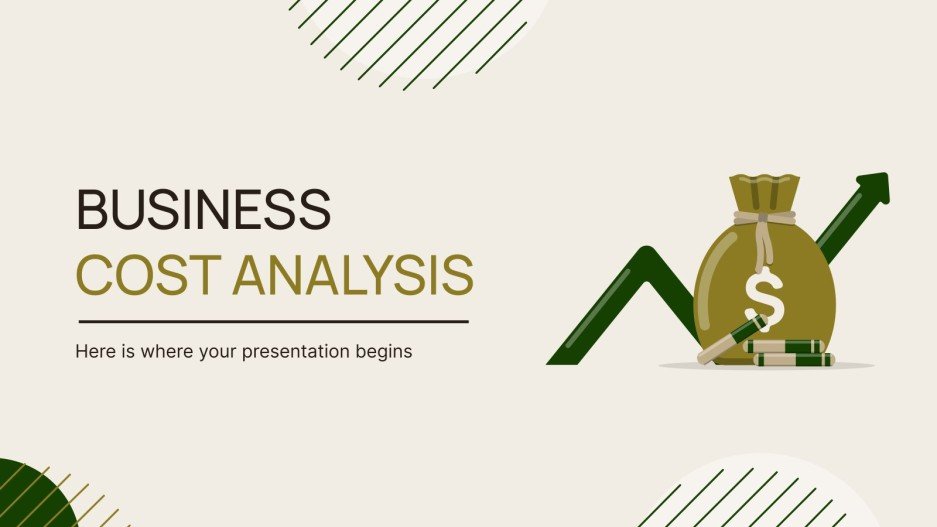 BUSINESS
COST ANALYSIS

Here is where your presentation begins

$